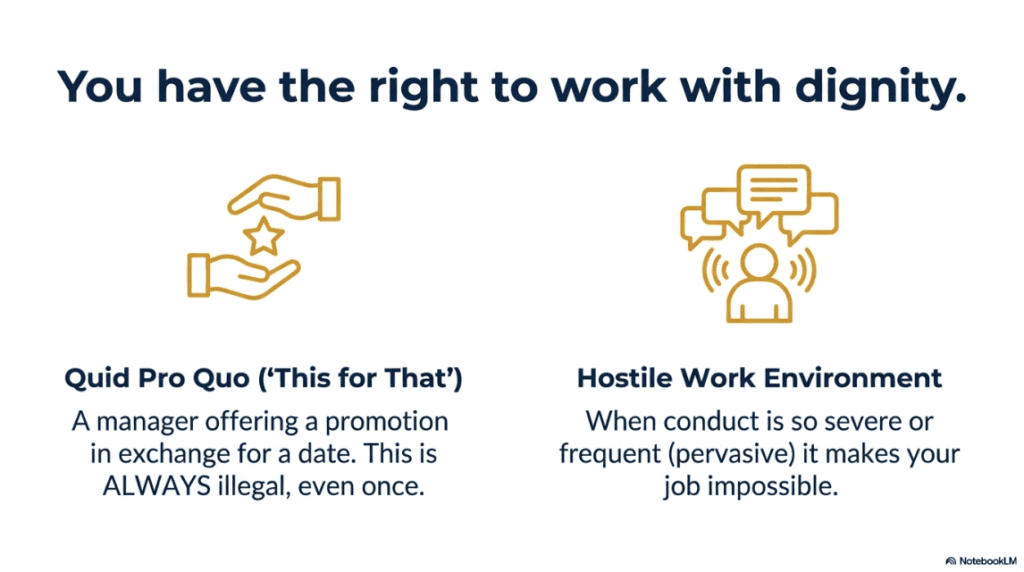 You have the right to work with dignity.

Quid Pro Quo ('This for That')

A manager offering a promotion in exchange for a date. This is ALWAYS illegal, even once.

Hostile Work Environment

When conduct is so severe or frequent (pervasive) it makes your job impossible.

NotebookLM